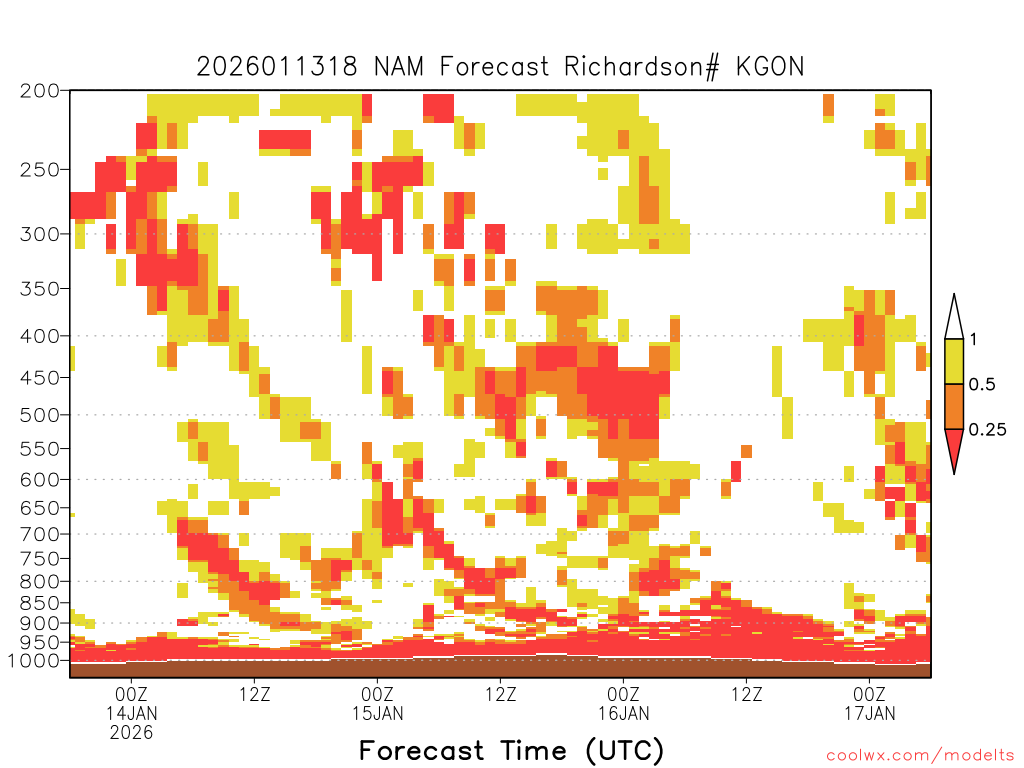 2026011318 NAM Forecast Richardson# KGON

200
250
300
350
400
450
500
550
600
650
700
750
800
850
900
950
1000

1
0.5
0.25

00Z
14JAN
2026
12Z
00Z
15JAN
12Z
00Z
16JAN
12Z
00Z
17JAN

Forecast Time (UTC)

coolwx.com/modelts